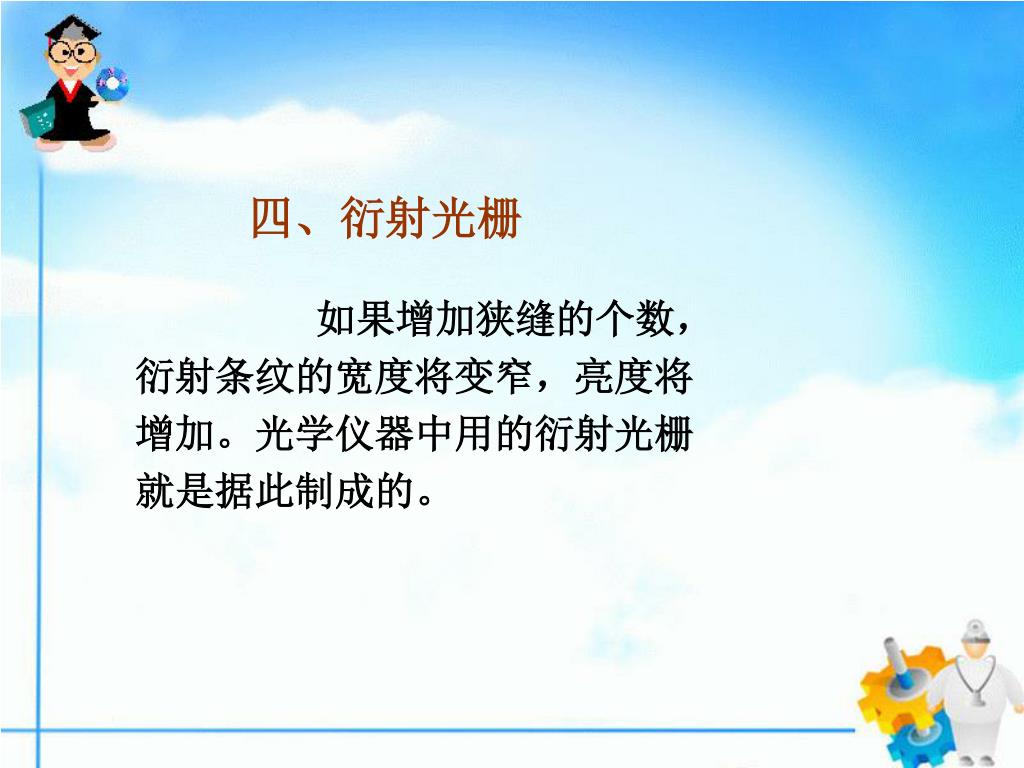 四、衍射光栅

如果增加狭缝的个数，衍射条纹的宽度将变窄，亮度将增加。光学仪器中用的衍射光栅就是据此制成的。